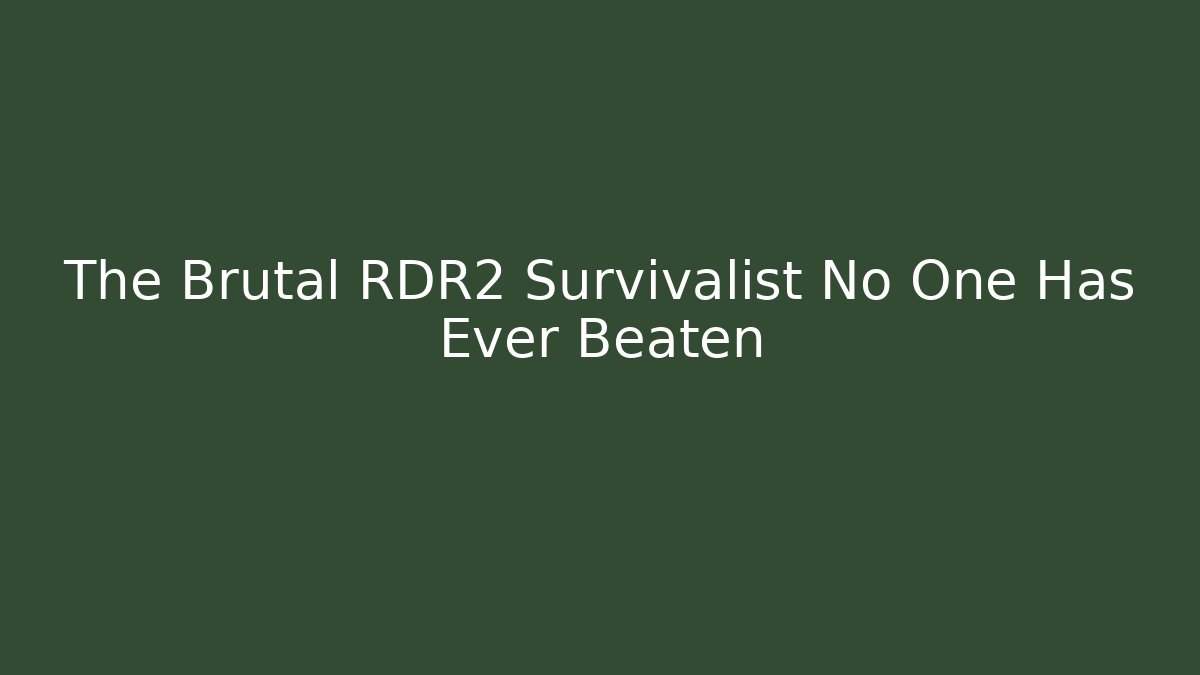 The Brutal RDR2 Survivalist No One Has Ever Beaten